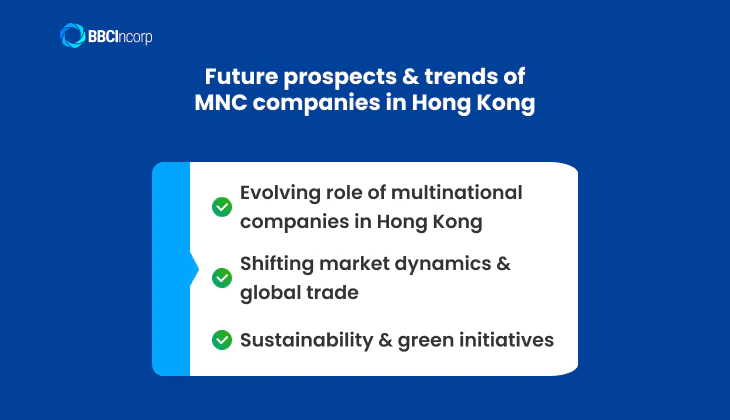 BBCIncorp

Future prospects & trends of MNC companies in Hong Kong

Evolving role of multinational companies in Hong Kong

Shifting market dynamics & global trade

Sustainability & green initiatives